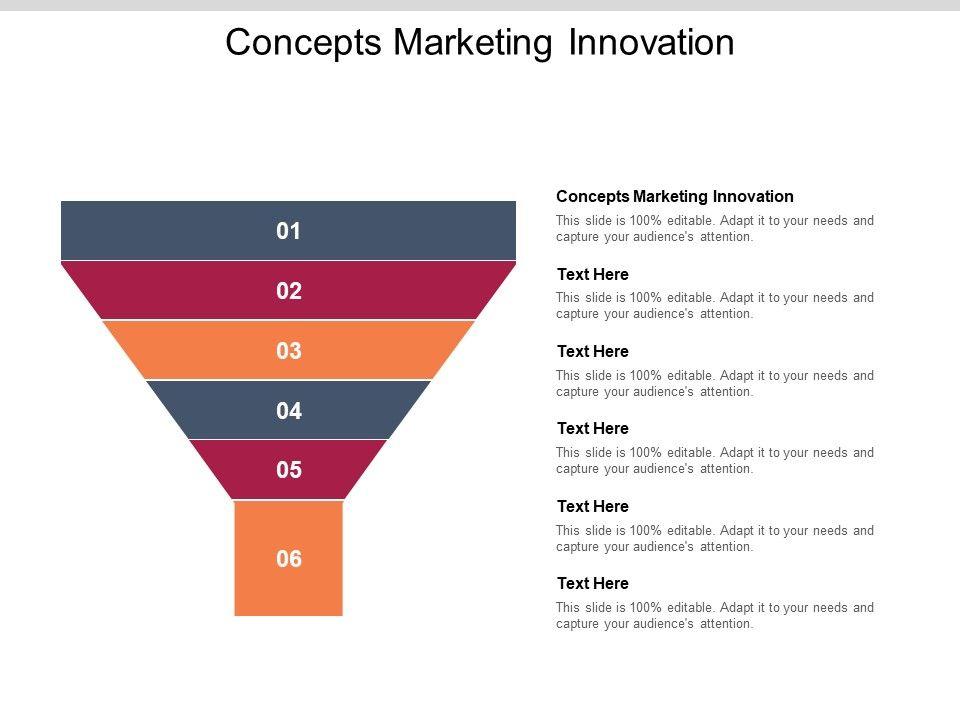 Concepts Marketing Innovation

01

02

03

04

05

06

Concepts Marketing Innovation
This slide is 100% editable. Adapt it to your needs and capture your audience's attention.

Text Here
This slide is 100% editable. Adapt it to your needs and capture your audience's attention.

Text Here
This slide is 100% editable. Adapt it to your needs and capture your audience's attention.

Text Here
This slide is 100% editable. Adapt it to your needs and capture your audience's attention.

Text Here
This slide is 100% editable. Adapt it to your needs and capture your audience's attention.

Text Here
This slide is 100% editable. Adapt it to your needs and capture your audience's attention.